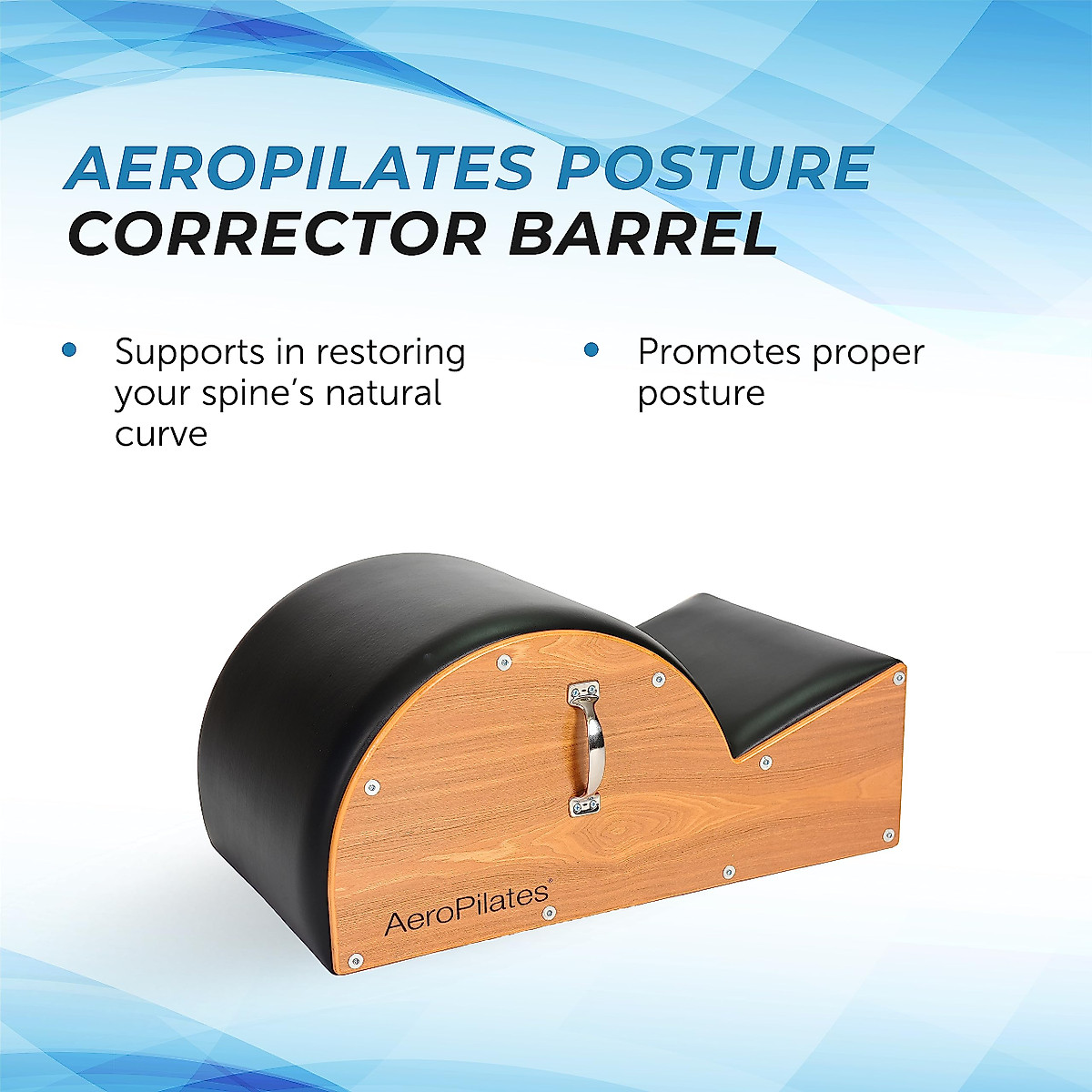 AEROPILATES POSTURE
CORRECTOR BARREL

• Supports in restoring your spine's natural curve

• Promotes proper posture

AeroPilates®